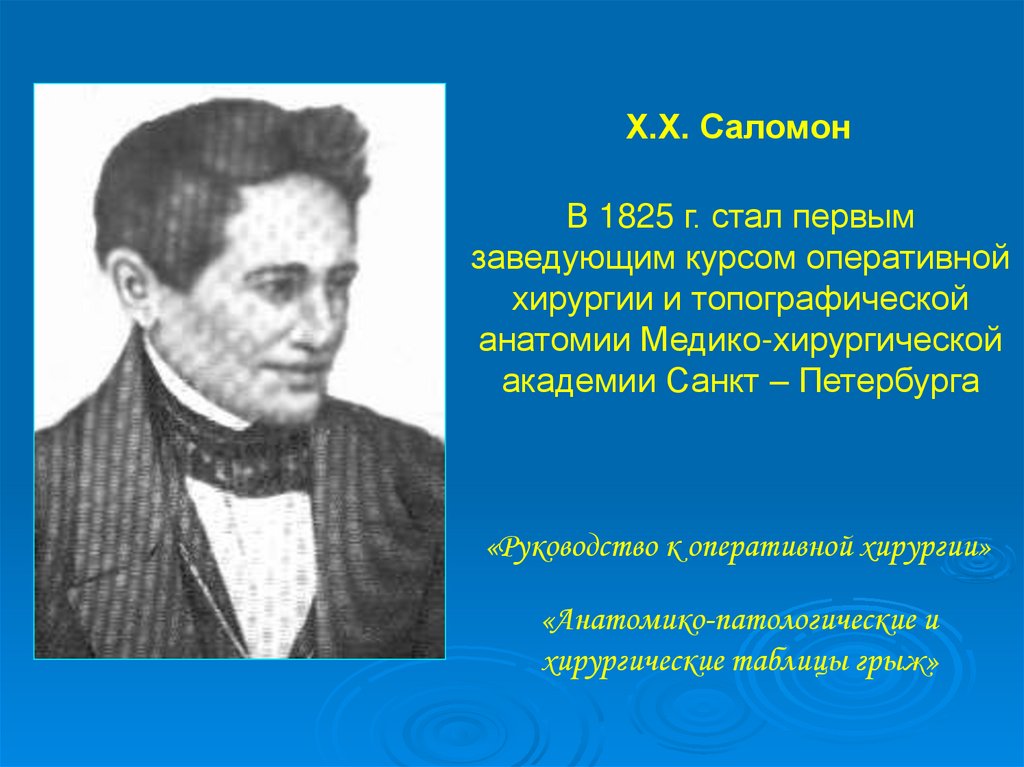 Х.Х. Саломон

В 1825 г. стал первым заведующим курсом оперативной хирургии и топографической анатомии Медико-хирургической академии Санкт – Петербурга

«Руководство к оперативной хирургии»

«Анатомико-патологические и хирургические таблицы грыж»